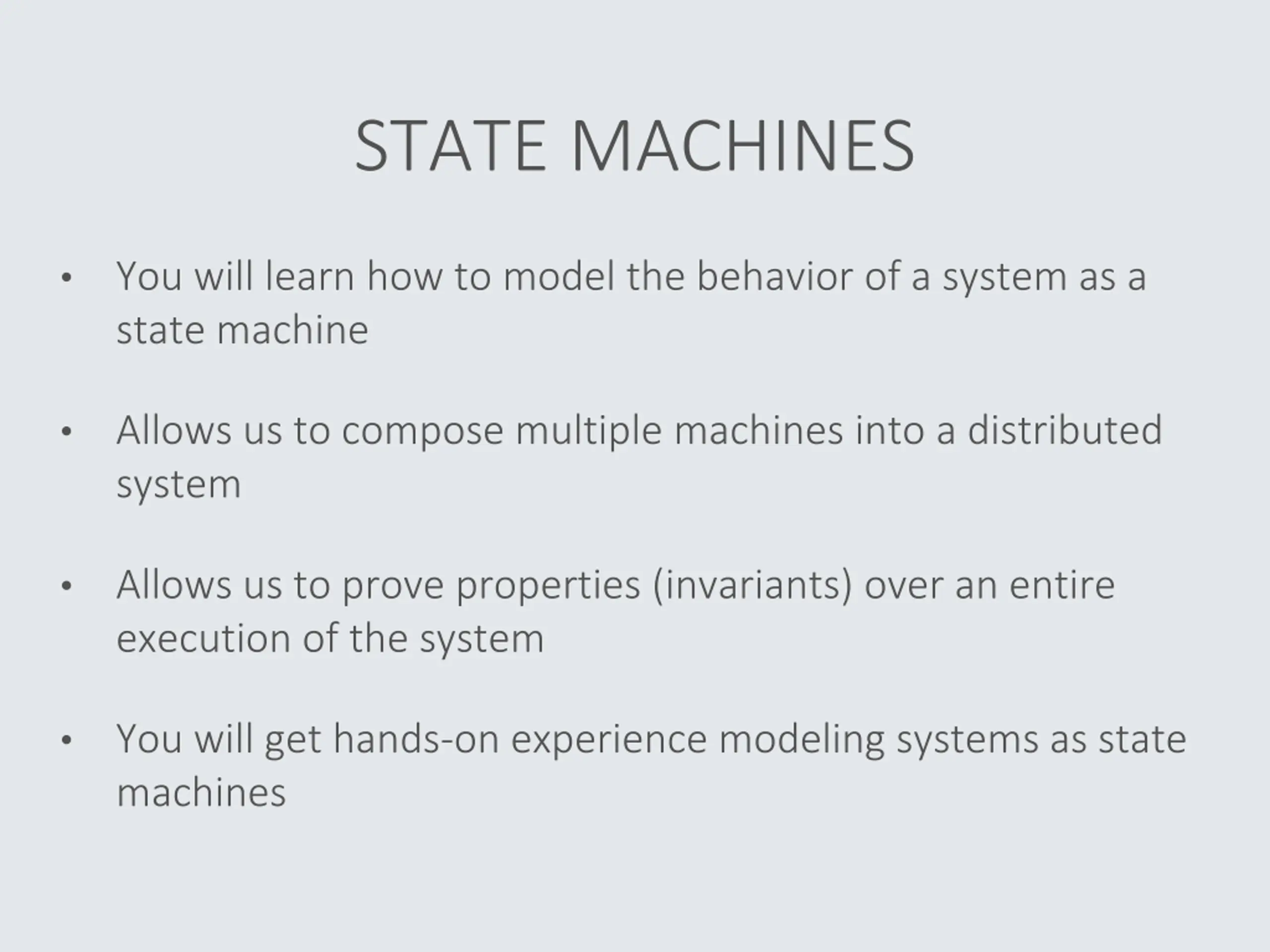 STATE MACHINES

• You will learn how to model the behavior of a system as a state machine

• Allows us to compose multiple machines into a distributed system

• Allows us to prove properties (invariants) over an entire execution of the system

• You will get hands-on experience modeling systems as state machines